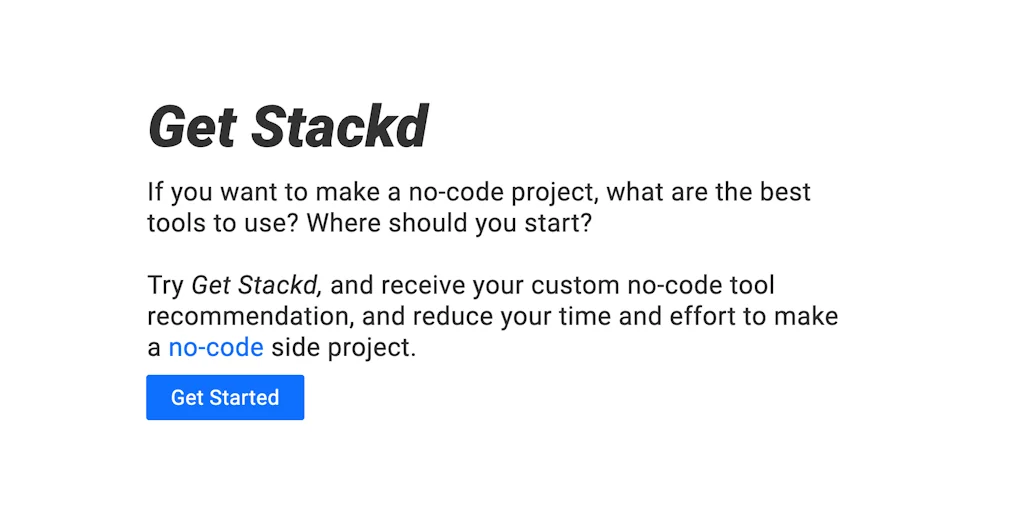 Get Stackd

If you want to make a no-code project, what are the best tools to use? Where should you start?

Try Get Stackd, and receive your custom no-code tool recommendation, and reduce your time and effort to make a no-code side project.

Get Started